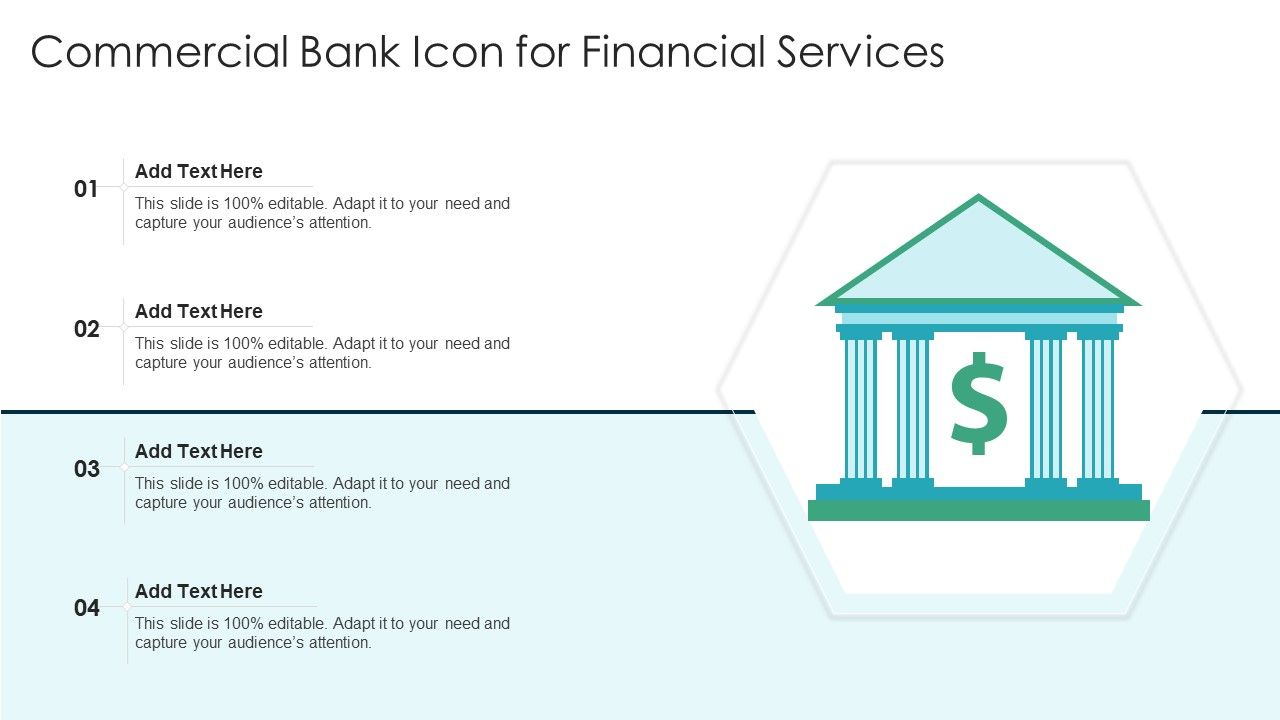 Commercial Bank Icon for Financial Services

01
Add Text Here
This slide is 100% editable. Adapt it to your need and capture your audience's attention.

02
Add Text Here
This slide is 100% editable. Adapt it to your need and capture your audience's attention.

03
Add Text Here
This slide is 100% editable. Adapt it to your need and capture your audience's attention.

04
Add Text Here
This slide is 100% editable. Adapt it to your need and capture your audience's attention.

$